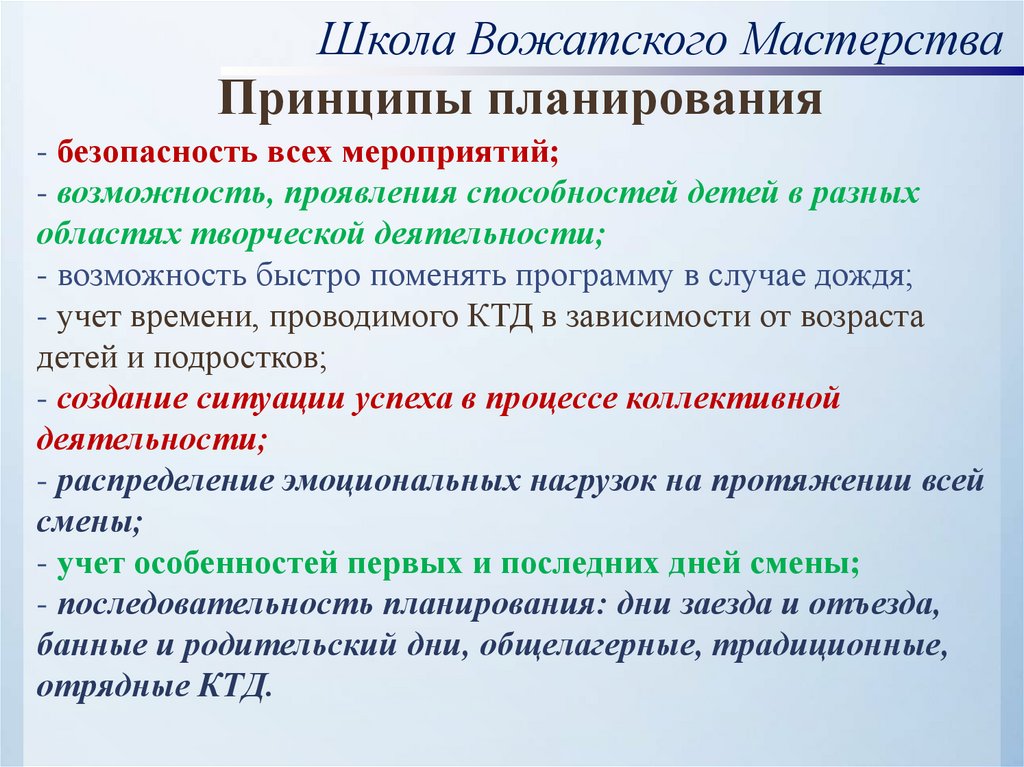 Школа Вожатского Мастерства

Принципы планирования

- безопасность всех мероприятий;
- возможность, проявления способностей детей в разных областях творческой деятельности;
- возможность быстро поменять программу в случае дождя;
- учет времени, проводимого КТД в зависимости от возраста детей и подростков;
- создание ситуации успеха в процессе коллективной деятельности;
- распределение эмоциональных нагрузок на протяжении всей смены;
- учет особенностей первых и последних дней смены;
- последовательность планирования: дни заезда и отъезда, банные и родительский дни, общелагерные, традиционные, отрядные КТД.